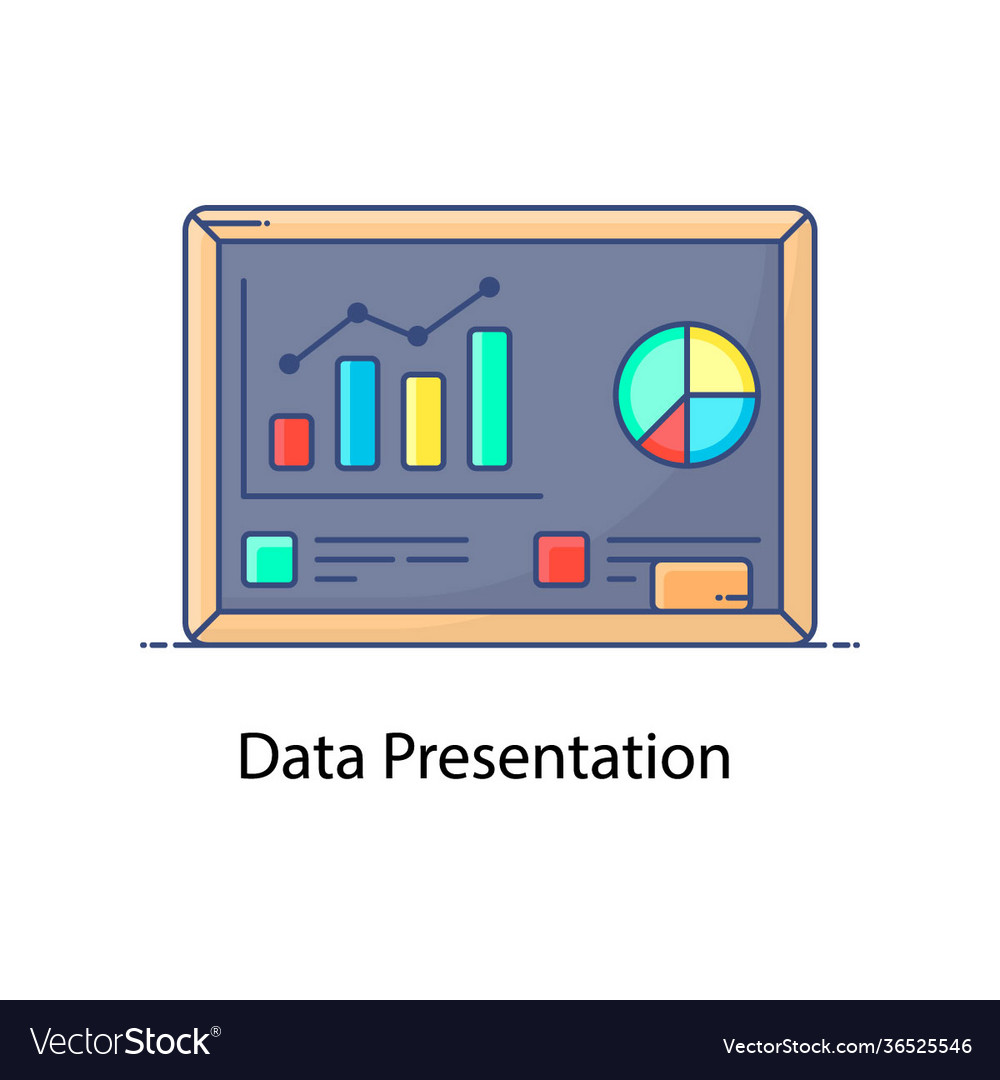 Data Presentation

VectorStock®

VectorStock.com/36525546